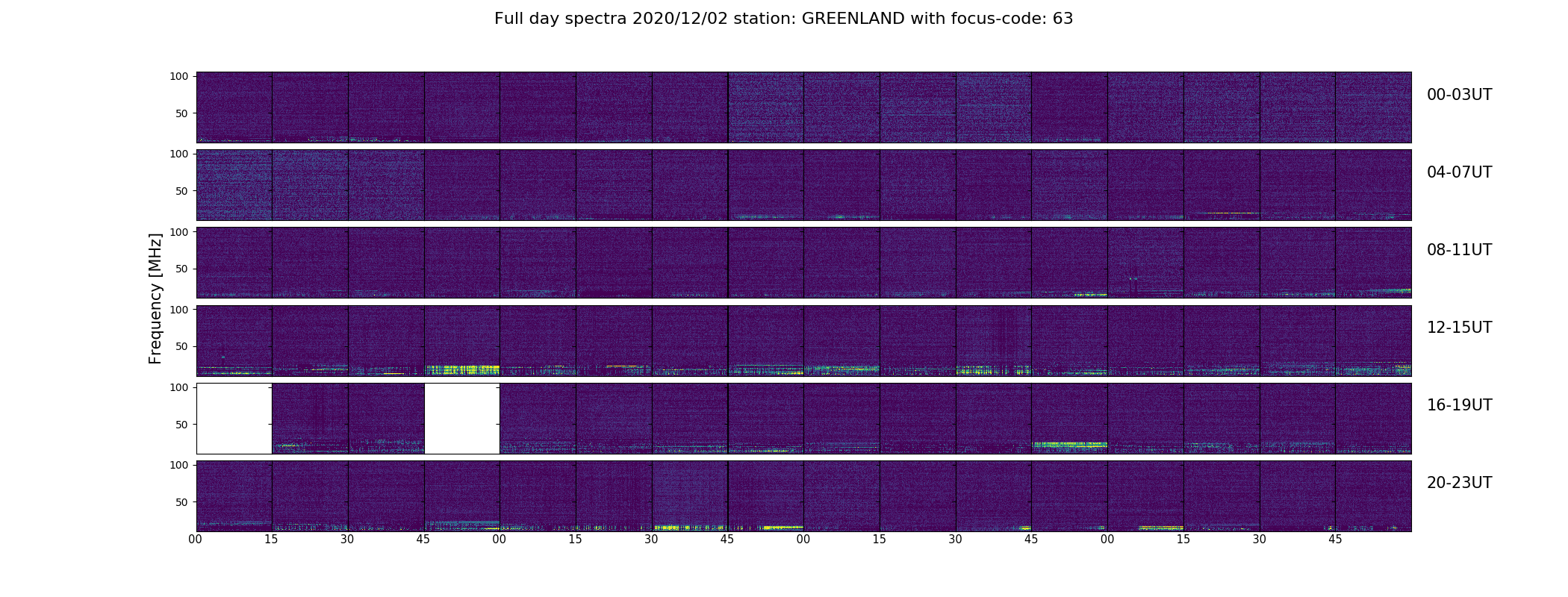 Full day spectra 2020/12/02 station: GREENLAND with focus-code: 63

Frequency [MHz]

100
50
00-03UT

100
50
04-07UT

100
50
08-11UT

100
50
12-15UT

100
50
16-19UT

100
50
20-23UT

00 15 30 45 00 15 30 45 00 15 30 45 00 15 30 45